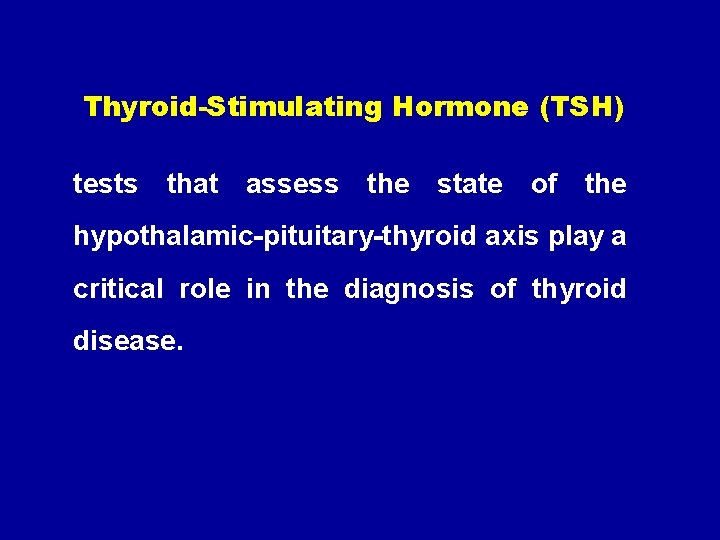 Thyroid-Stimulating Hormone (TSH)

tests that assess the state of the hypothalamic-pituitary-thyroid axis play a critical role in the diagnosis of thyroid disease.